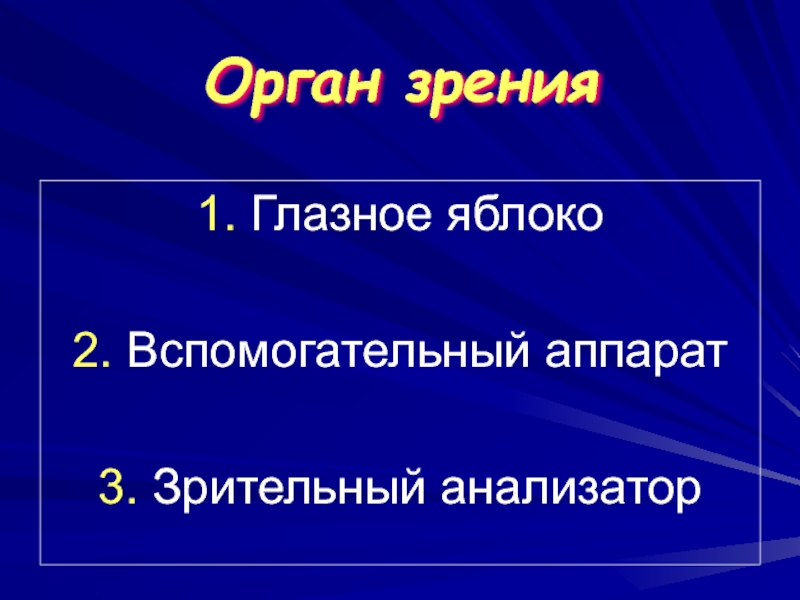 Орган зрения

1. Глазное яблоко

2. Вспомогательный аппарат

3. Зрительный анализатор